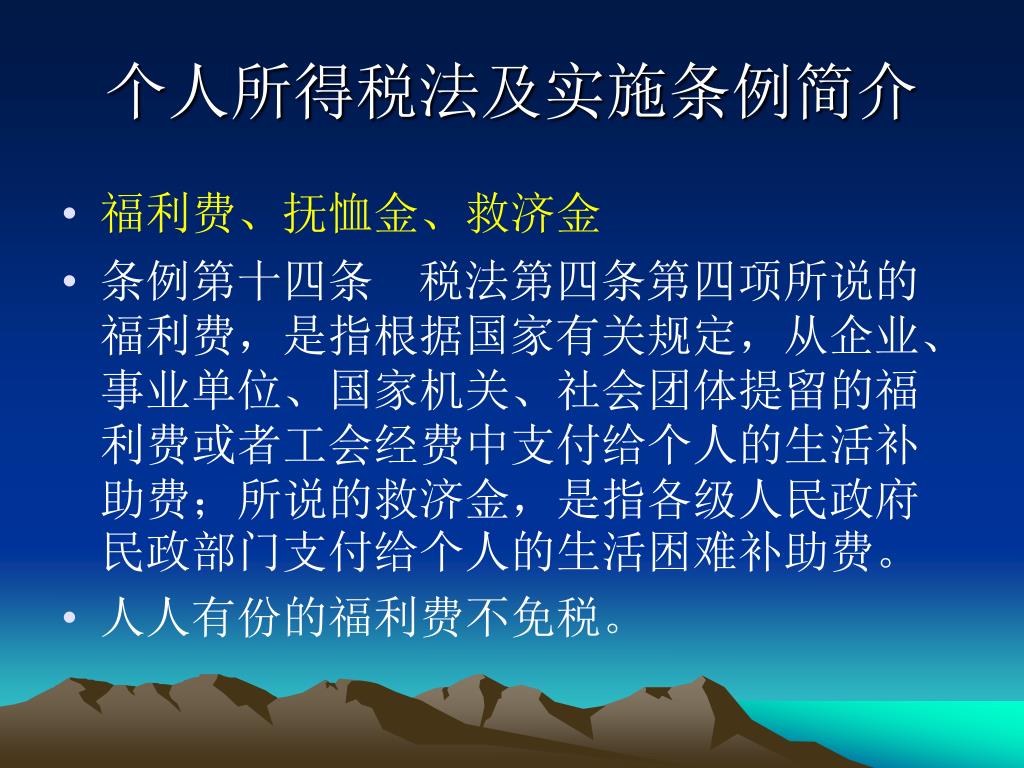 个人所得税法及实施条例简介

• 福利费、抚恤金、救济金

• 条例第十四条　税法第四条第四项所说的福利费，是指根据国家有关规定，从企业、事业单位、国家机关、社会团体提留的福利费或者工会经费中支付给个人的生活补助费；所说的救济金，是指各级人民政府民政部门支付给个人的生活困难补助费。

• 人人有份的福利费不免税。